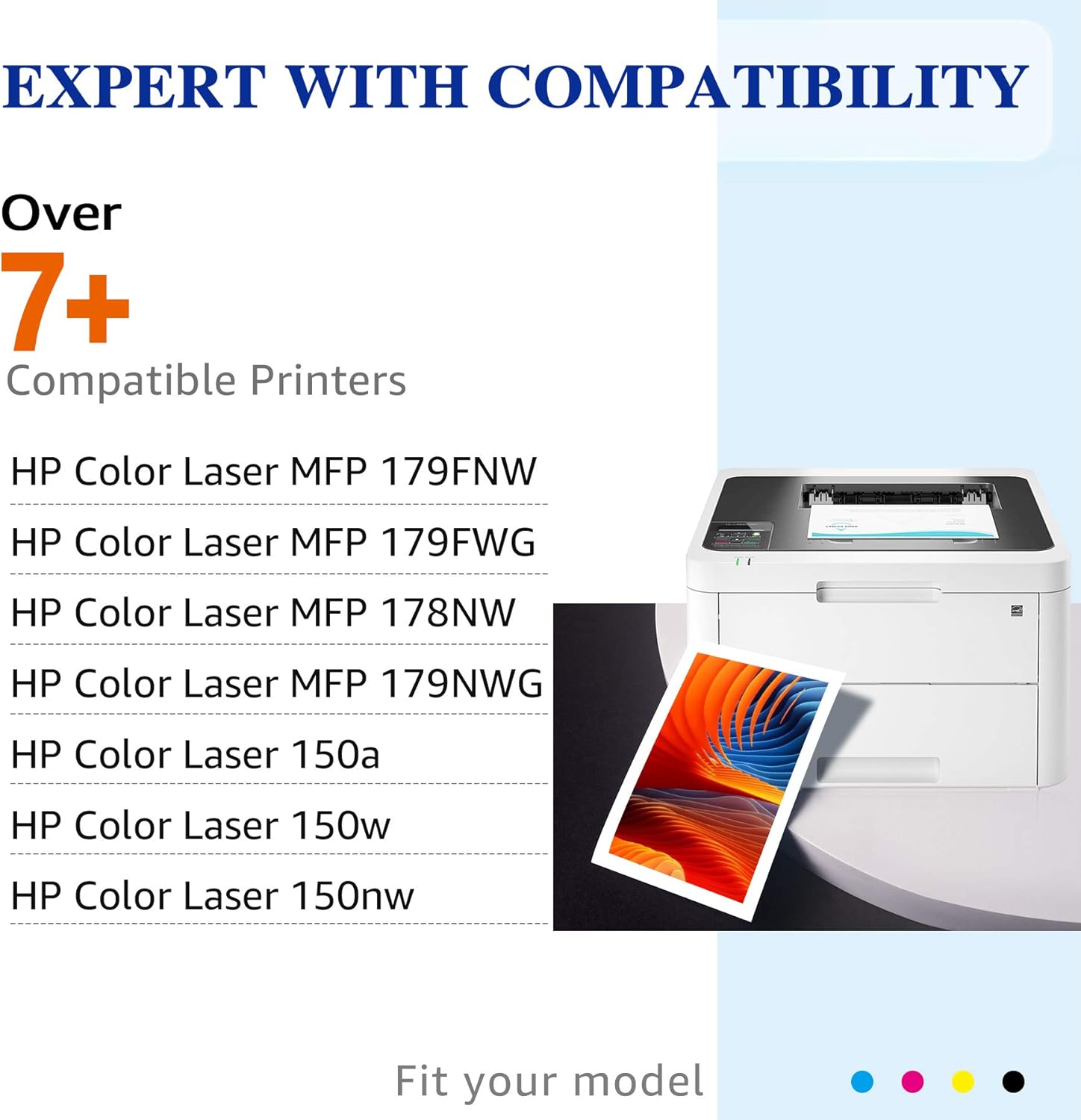 EXPERT WITH COMPATIBILITY

Over
7+
Compatible Printers

HP Color Laser MFP 179FNW

HP Color Laser MFP 179FWG

HP Color Laser MFP 178NW

HP Color Laser MFP 179NWG

HP Color Laser 150a

HP Color Laser 150w

HP Color Laser 150nw

Fit your model